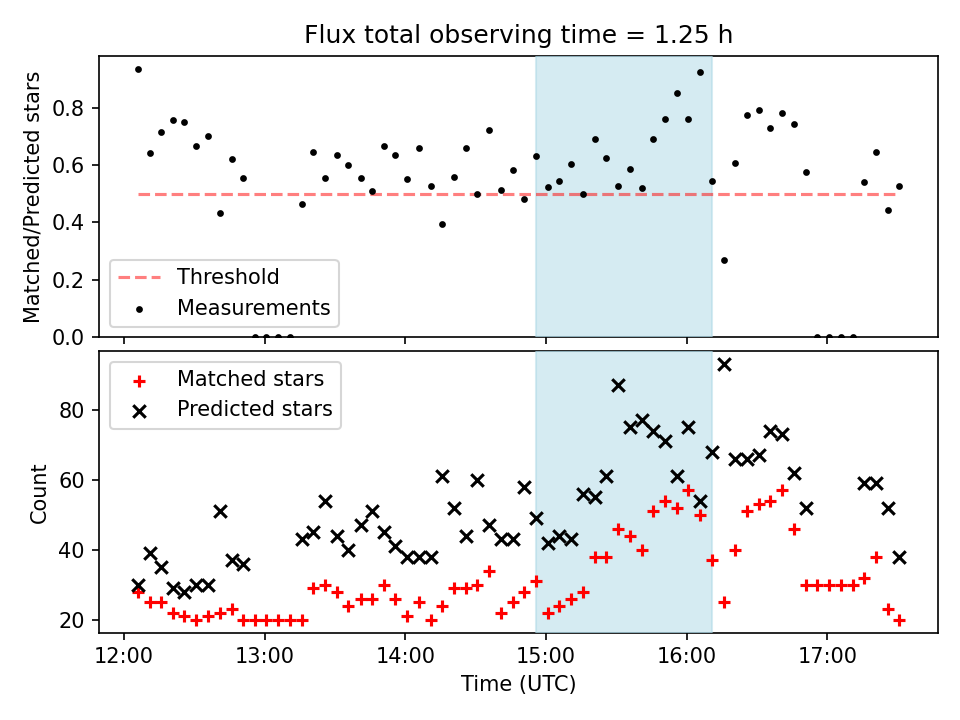 Flux total observing time = 1.25 h

Matched/Predicted stars

0.8
0.6
0.4
0.2
0.0

Threshold
Measurements

Matched stars
Predicted stars

Count

80
60
40
20

12:00
13:00
14:00
15:00
16:00
17:00

Time (UTC)